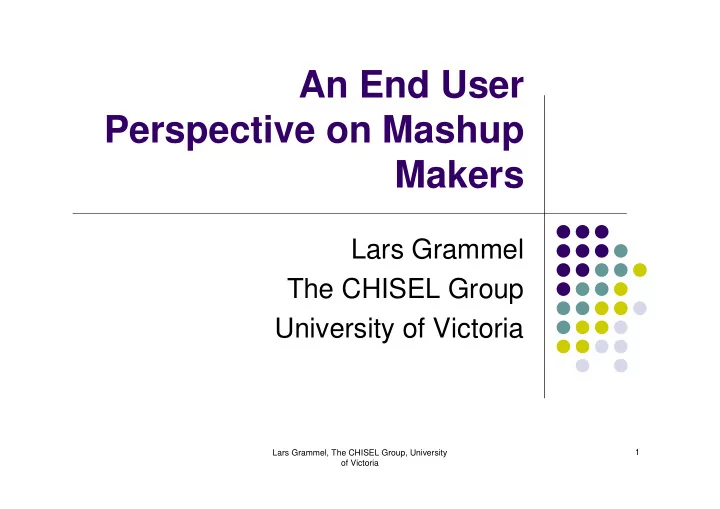 An End User Perspective on Mashup Makers

Lars Grammel
The CHISEL Group
University of Victoria

Lars Grammel, The CHISEL Group, University of Victoria

1